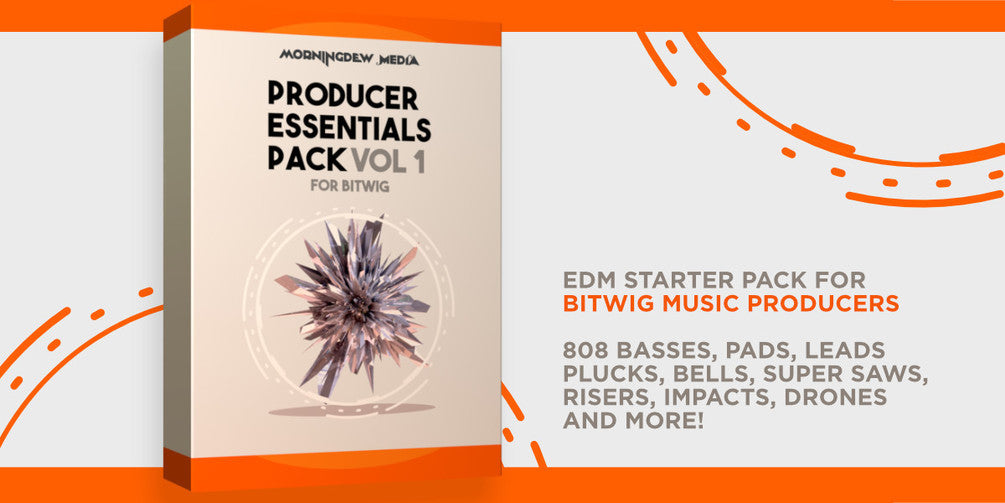 MORNINGDEW MEDIA

PRODUCER ESSENTIALS PACK VOL 1

FOR BITWIG

EDM STARTER PACK FOR BITWIG MUSIC PRODUCERS

808 BASSES, PADS, LEADS PLUCKS, BELLS, SUPER SAWS, RISERS, IMPACTS, DRONES AND MORE!